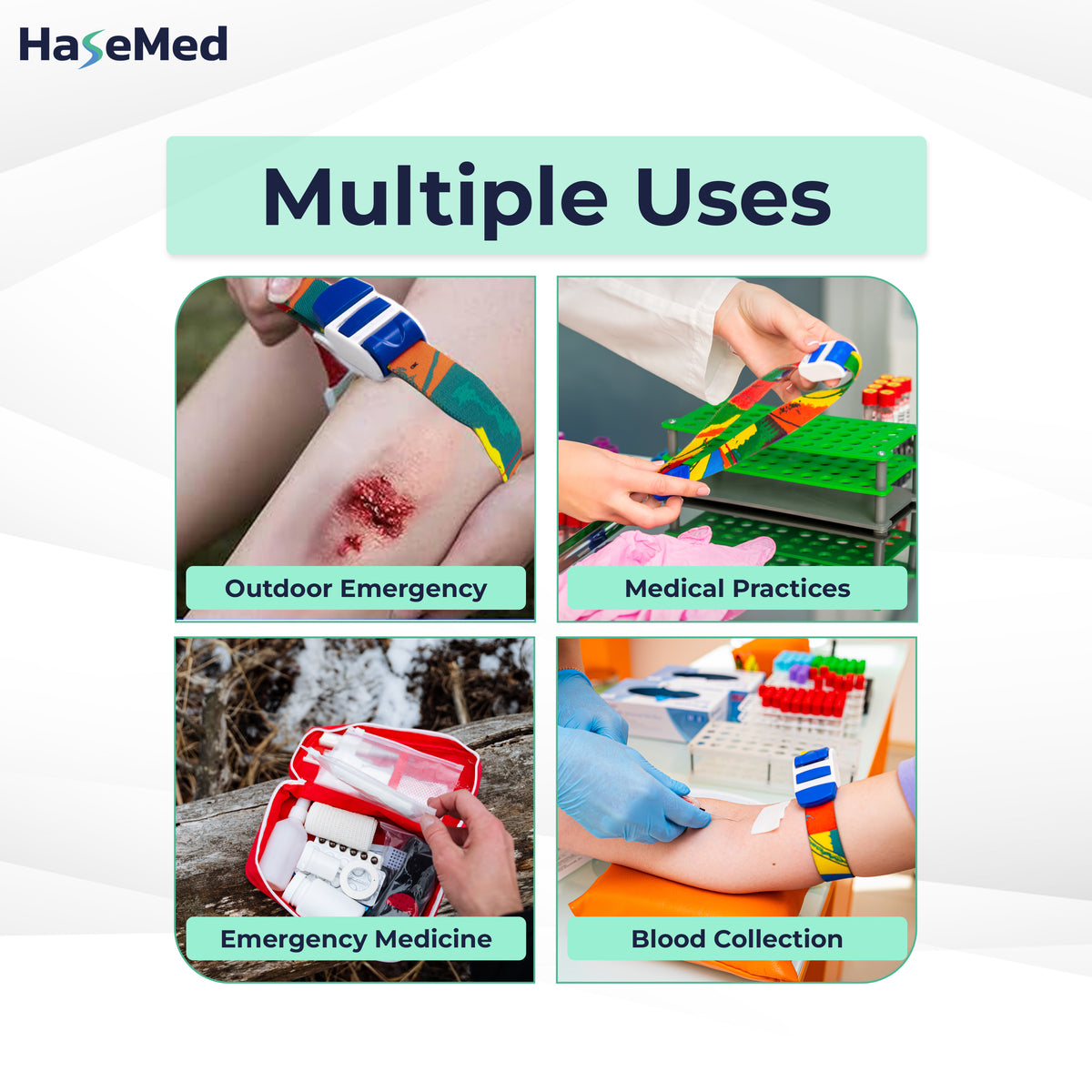 HaseMed

Multiple Uses

Outdoor Emergency

Medical Practices

Emergency Medicine

Blood Collection